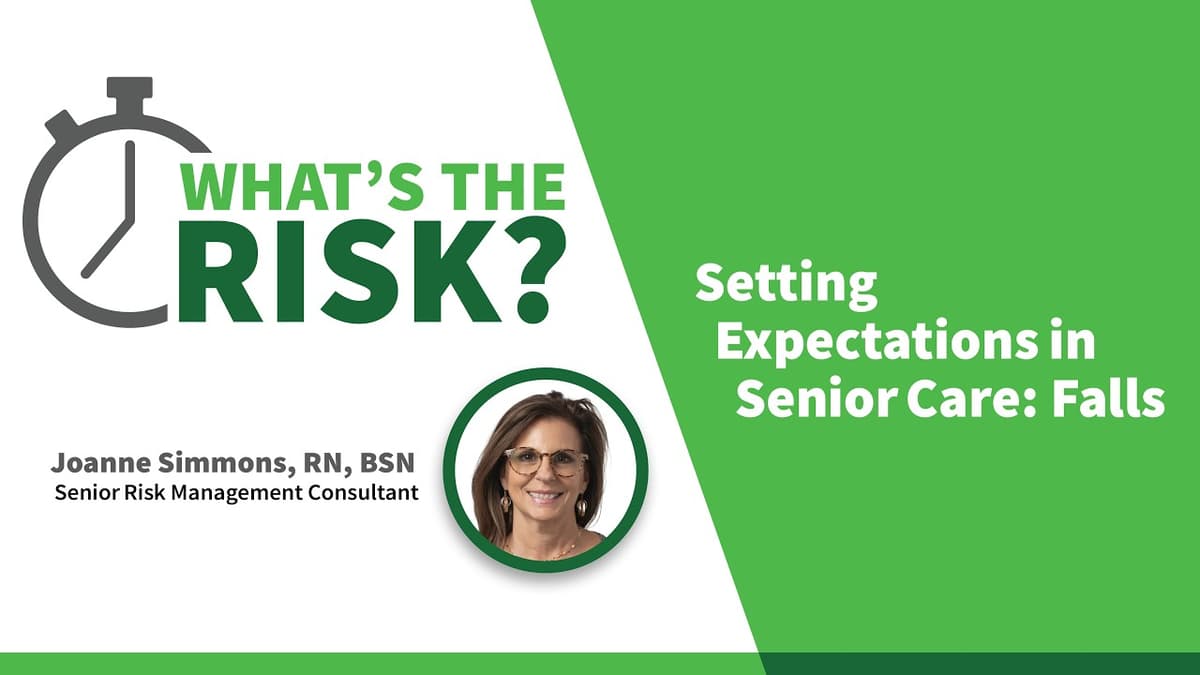 WHAT'S THE RISK?

Joanne Simmons, RN, BSN
Senior Risk Management Consultant

Setting Expectations in Senior Care: Falls